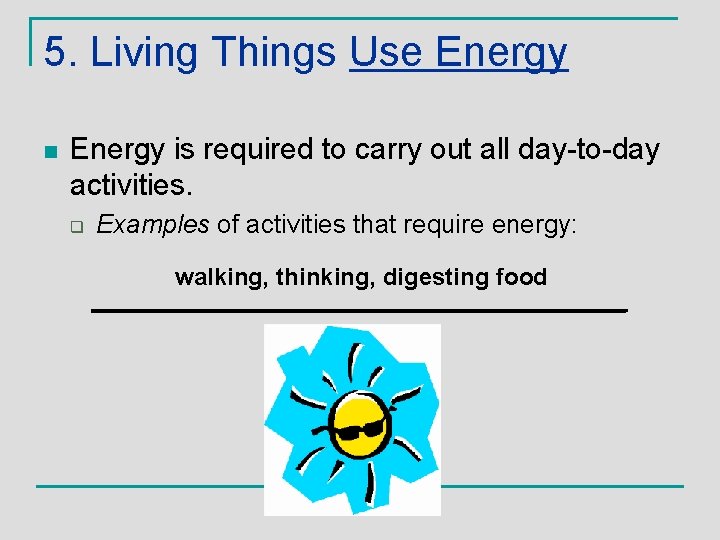 5. Living Things Use Energy

Energy is required to carry out all day-to-day activities.

Examples of activities that require energy:

walking, thinking, digesting food